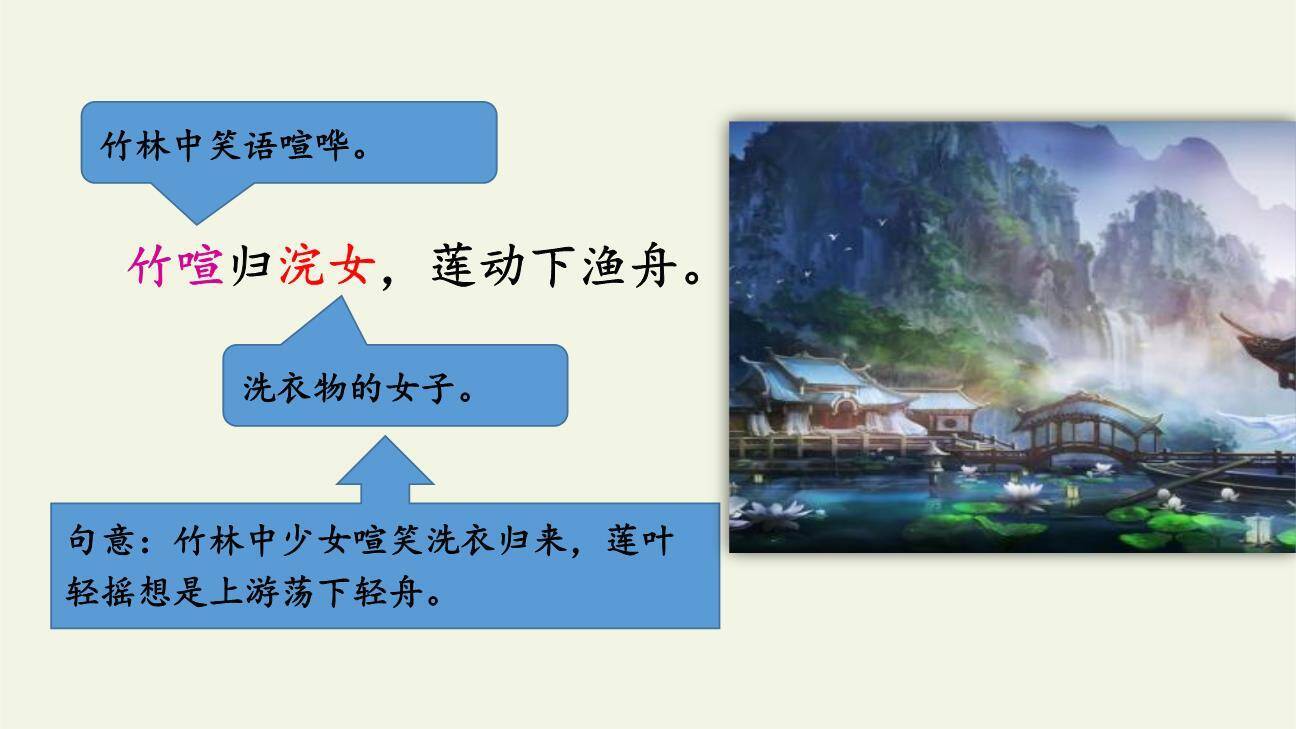 竹林中笑语喧哗。

竹喧归浣女，莲动下渔舟。

洗衣物的女子。

句意：竹林中少女喧笑洗衣归来，莲叶轻摇想是上游荡下轻舟。